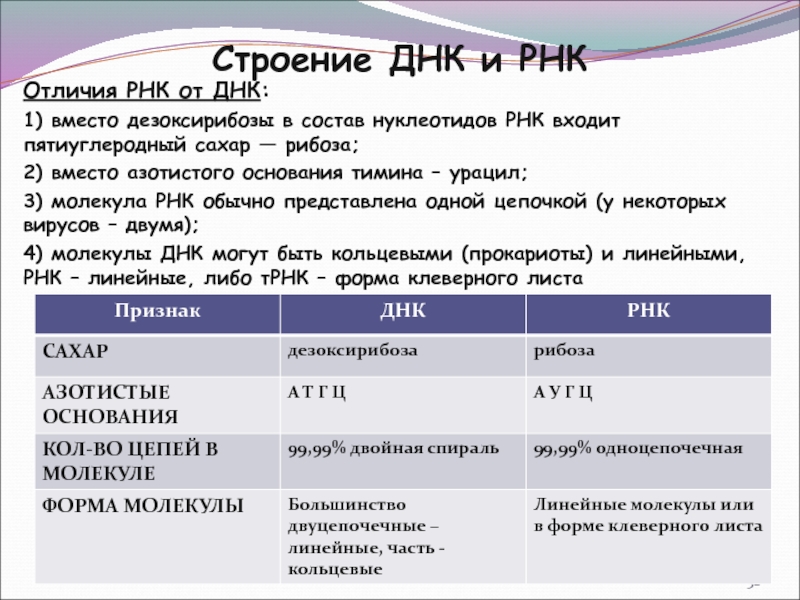 Строение ДНК и РНК

Отличия РНК от ДНК:

1) вместо дезоксирибозы в состав нуклеотидов РНК входит пятиуглеродный сахар — рибоза;

2) вместо азотистого основания тимина – урацил;

3) молекула РНК обычно представлена одной цепочкой (у некоторых вирусов – двумя);

4) молекулы ДНК могут быть кольцевыми (прокариоты) и линейными, РНК – линейные, либо тРНК – форма клеверного листа

| Признак | ДНК | РНК |
|---|---|---|
| САХАР | дезоксирибоза | рибоза |
| АЗОТИСТЫЕ ОСНОВАНИЯ | А Т Г Ц | А У Г Ц |
| КОЛ-ВО ЦЕПЕЙ В МОЛЕКУЛЕ | 99,99% двойная спираль | 99,99% одноцепочечная |
| ФОРМА МОЛЕКУЛЫ | Большинство двуцепочечные – линейные, часть - кольцевые | Линейные молекулы или в форме клеверного листа |